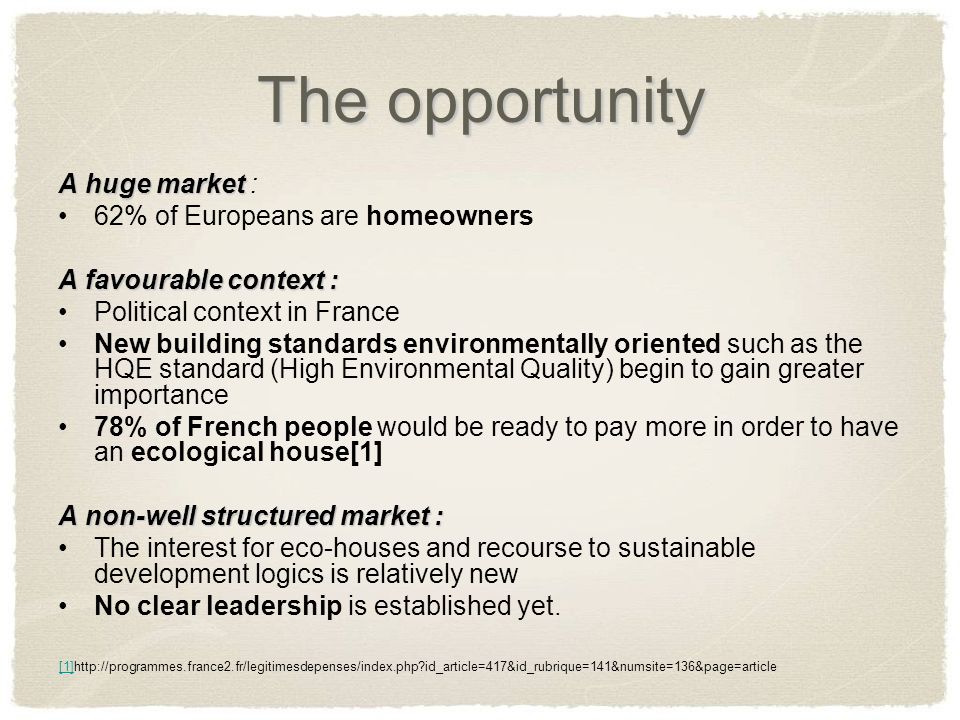 The opportunity

A huge market :
• 62% of Europeans are homeowners

A favourable context :
• Political context in France
• New building standards environmentally oriented such as the HQE standard (High Environmental Quality) begin to gain greater importance
• 78% of French people would be ready to pay more in order to have an ecological house[1]

A non-well structured market :
• The interest for eco-houses and recourse to sustainable development logics is relatively new
• No clear leadership is established yet.

[1]http://programmes.france2.fr/legitimesdepenses/index.php?id_article=417&id_rubrique=141&numsite=136&page=article